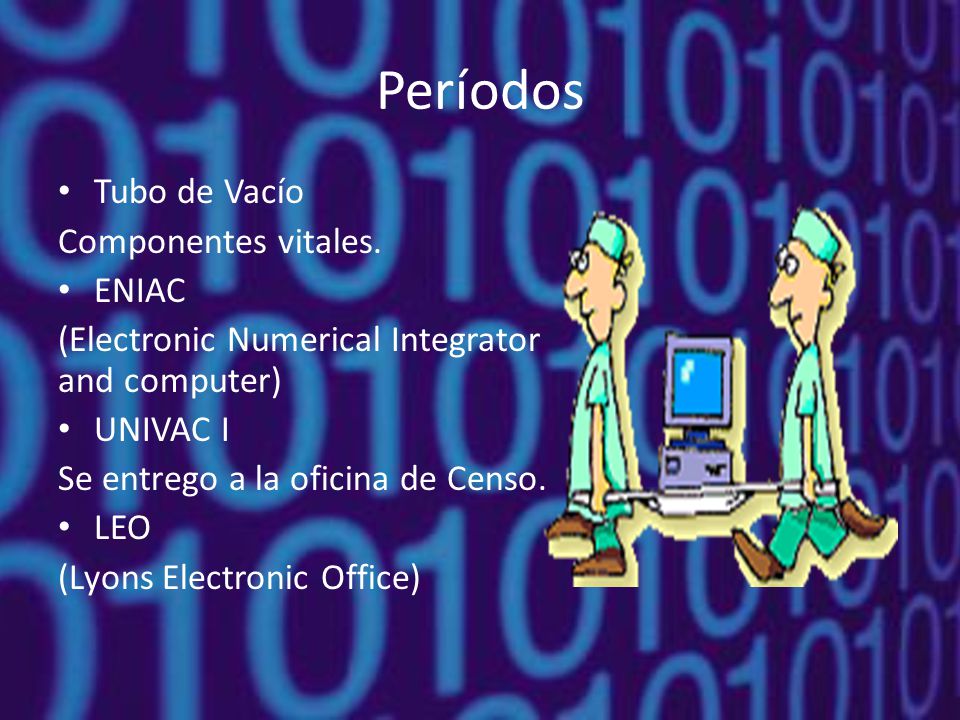 Períodos

• Tubo de Vacío
Componentes vitales.
• ENIAC
(Electronic Numerical Integrator and computer)
• UNIVAC I
Se entrego a la oficina de Censo.
• LEO
(Lyons Electronic Office)